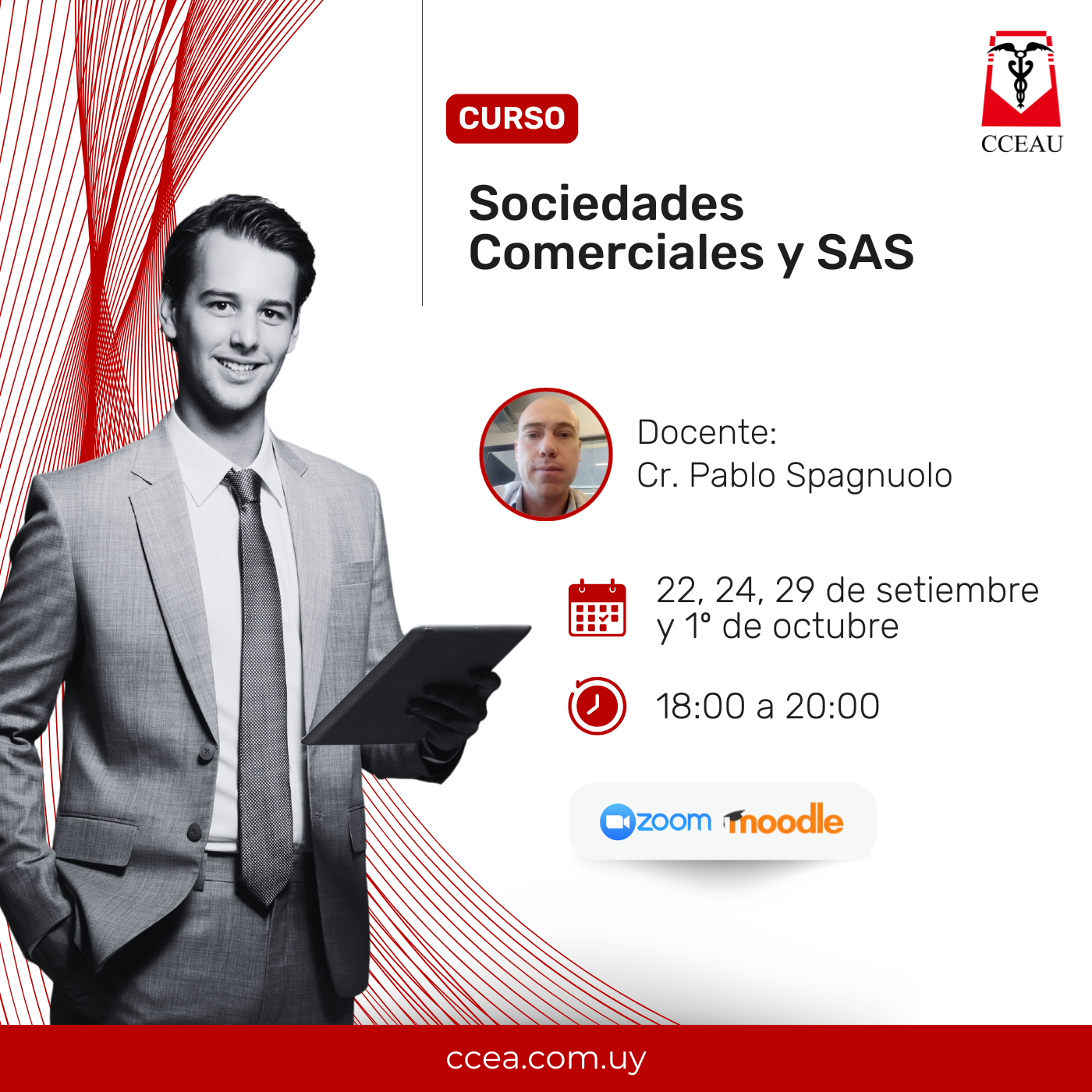 CCEAU

CURSO

Sociedades Comerciales y SAS

Docente:
Cr. Pablo Spagnuolo

22, 24, 29 de setiembre y 1° de octubre

18:00 a 20:00

zoom moodle

ccea.com.uy